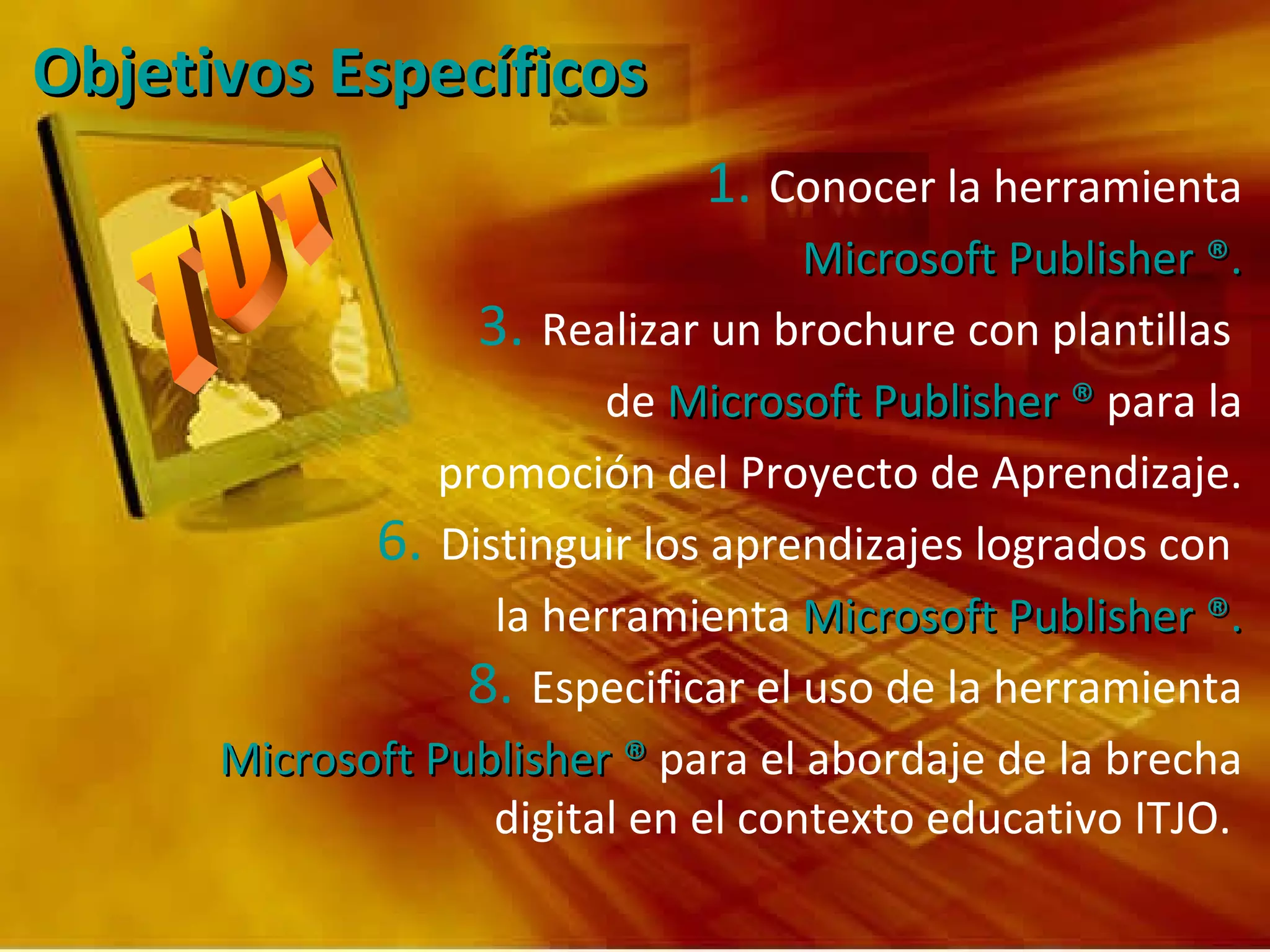 Objetivos Específicos

TUT

1. Conocer la herramienta Microsoft Publisher ®.

3. Realizar un brochure con plantillas de Microsoft Publisher ® para la promoción del Proyecto de Aprendizaje.

6. Distinguir los aprendizajes logrados con la herramienta Microsoft Publisher ®.

8. Especificar el uso de la herramienta Microsoft Publisher ® para el abordaje de la brecha digital en el contexto educativo ITJO.